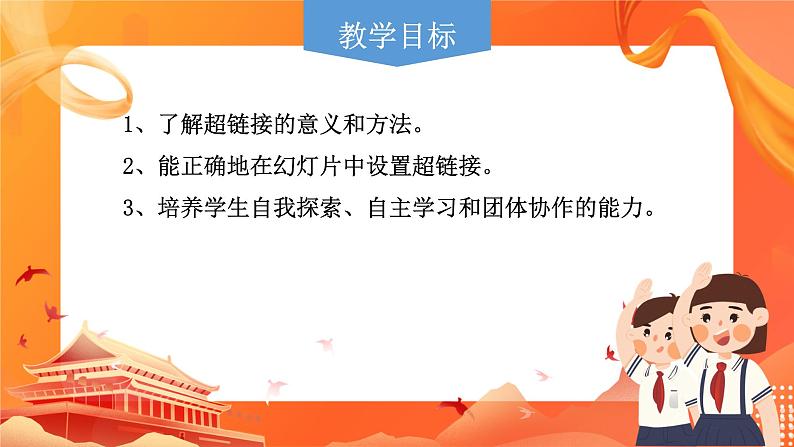 教学目标

1、了解超链接的意义和方法。

2、能正确地在幻灯片中设置超链接。

3、培养学生自我探索、自主学习和团体协作的能力。